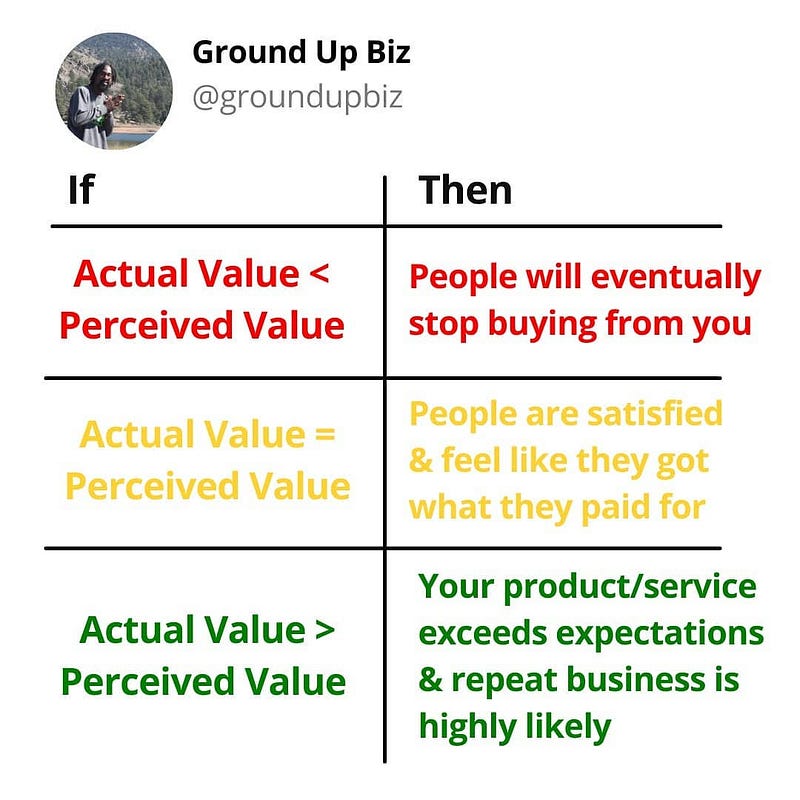 Ground Up Biz
@groundupbiz

| If | Then |
|---|---|
| Actual Value < Perceived Value | People will eventually stop buying from you |
| Actual Value = Perceived Value | People are satisfied & feel like they got what they paid for |
| Actual Value > Perceived Value | Your product/service exceeds expectations & repeat business is highly likely |